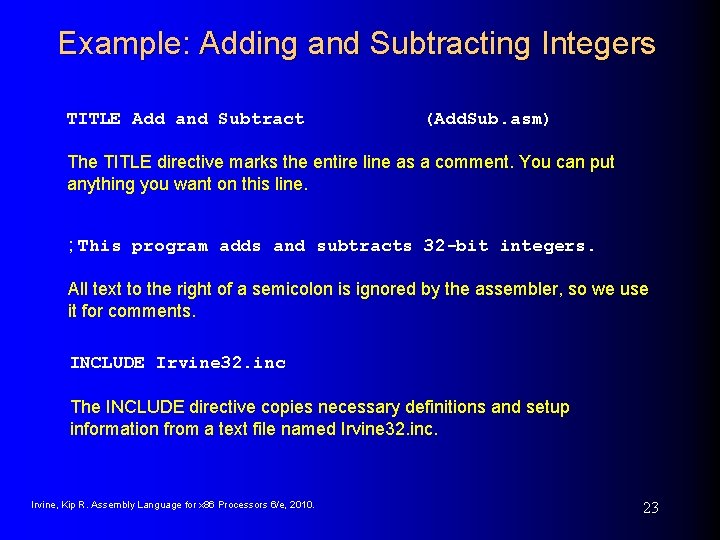 Example: Adding and Subtracting Integers

TITLE Add and Subtract (AddSub.asm)

The TITLE directive marks the entire line as a comment. You can put anything you want on this line.

;This program adds and subtracts 32-bit integers.

All text to the right of a semicolon is ignored by the assembler, so we use it for comments.

INCLUDE Irvine32.inc

The INCLUDE directive copies necessary definitions and setup information from a text file named Irvine32.inc.

Irvine, Kip R. Assembly Language for x86 Processors 6/e, 2010.

23